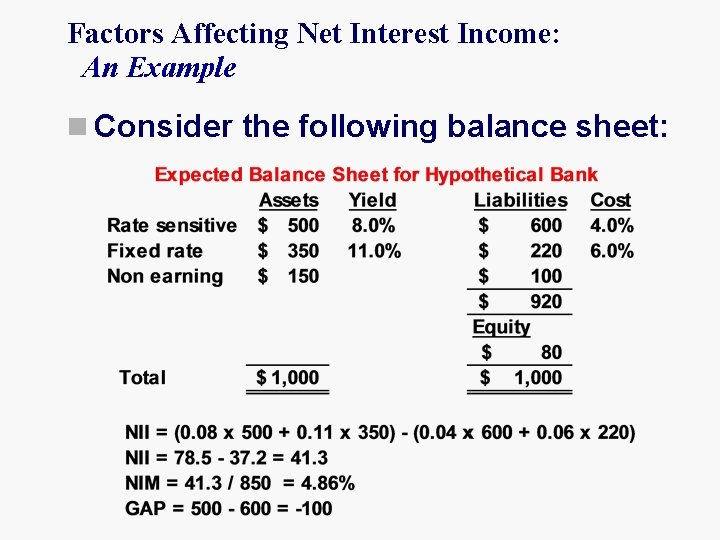 Factors Affecting Net Interest Income:
An Example

Consider the following balance sheet:

Expected Balance Sheet for Hypothetical Bank

| | Assets | Yield | Liabilities | Cost |
|---|---|---|---|---|
| Rate sensitive | \$ 500 | 8.0% | \$ 600 | 4.0% |
| Fixed rate | \$ 350 | 11.0% | \$ 220 | 6.0% |
| Non earning | \$ 150 | | \$ 100 | |
| | | | \$ 920 | |
| | | | Equity | |
| | | | \$ 80 | |
| Total | \$ 1,000 | | \$ 1,000 | |

NII = (0.08 x 500 + 0.11 x 350) - (0.04 x 600 + 0.06 x 220)
NII = 78.5 - 37.2 = 41.3
NIM = 41.3 / 850 = 4.86%
GAP = 500 - 600 = -100